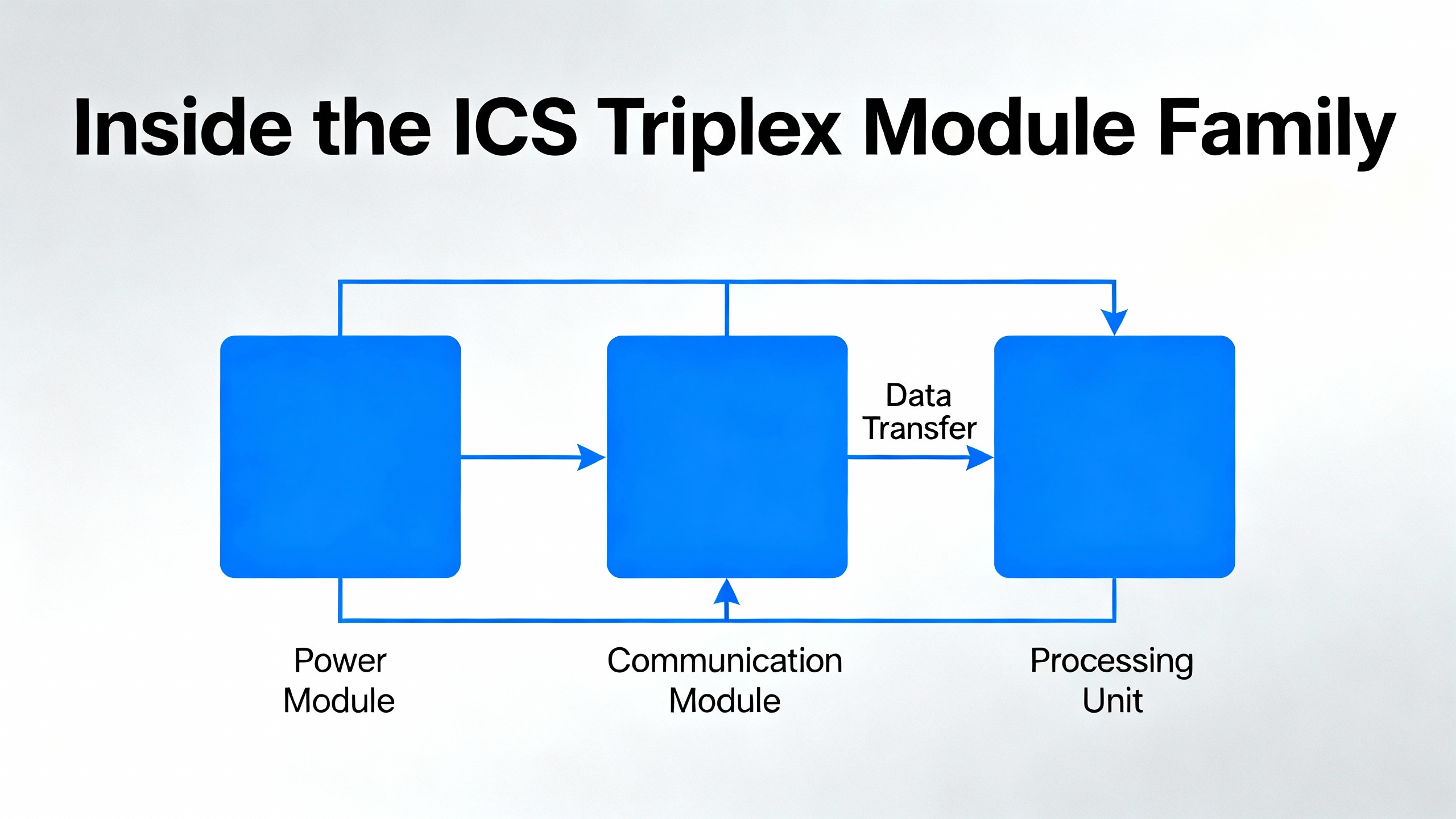 Inside the ICS Triplex Module Family

Data Transfer

Power Module

Communication Module

Processing Unit